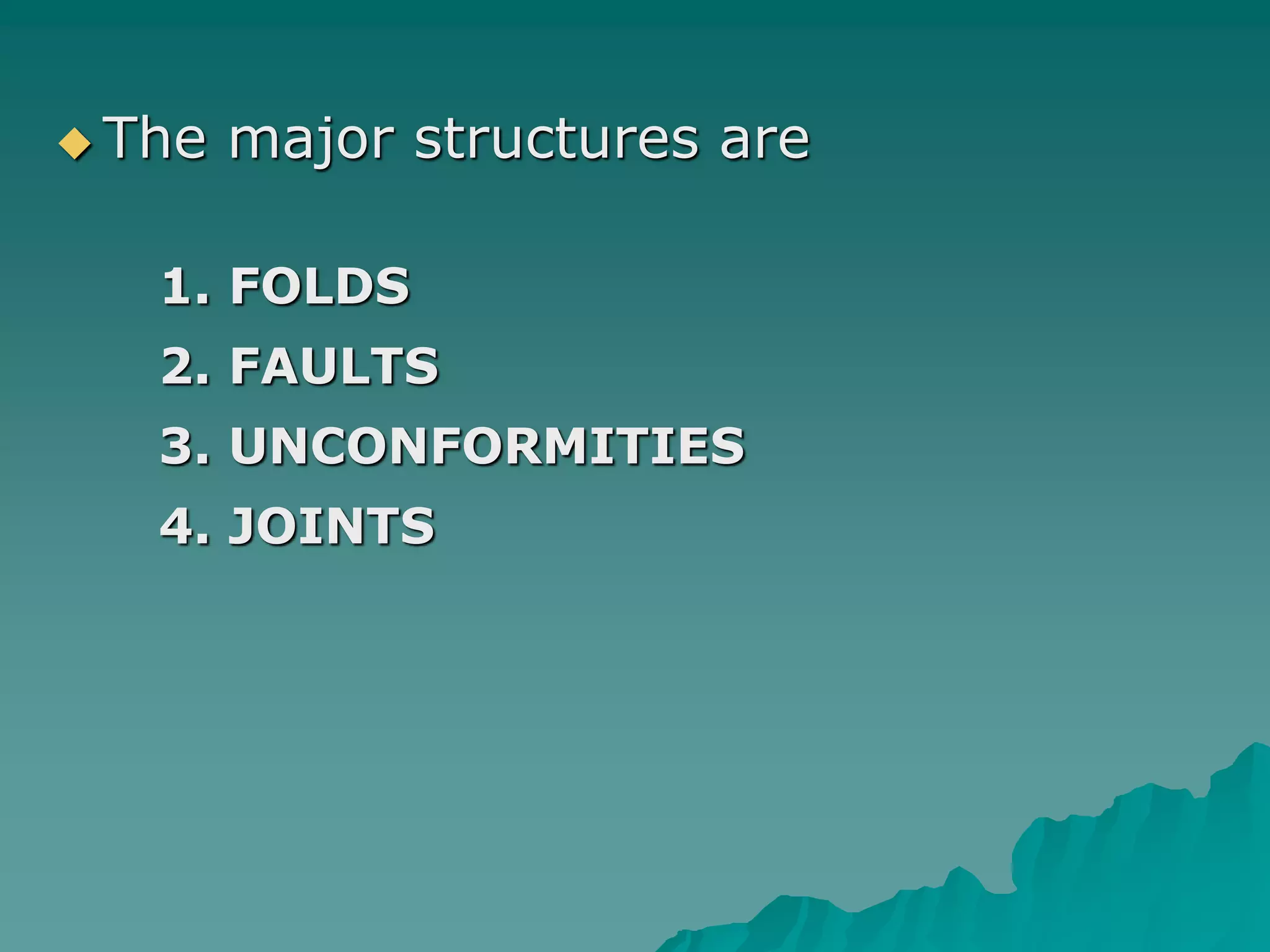 The major structures are

1. FOLDS
2. FAULTS
3. UNCONFORMITIES
4. JOINTS